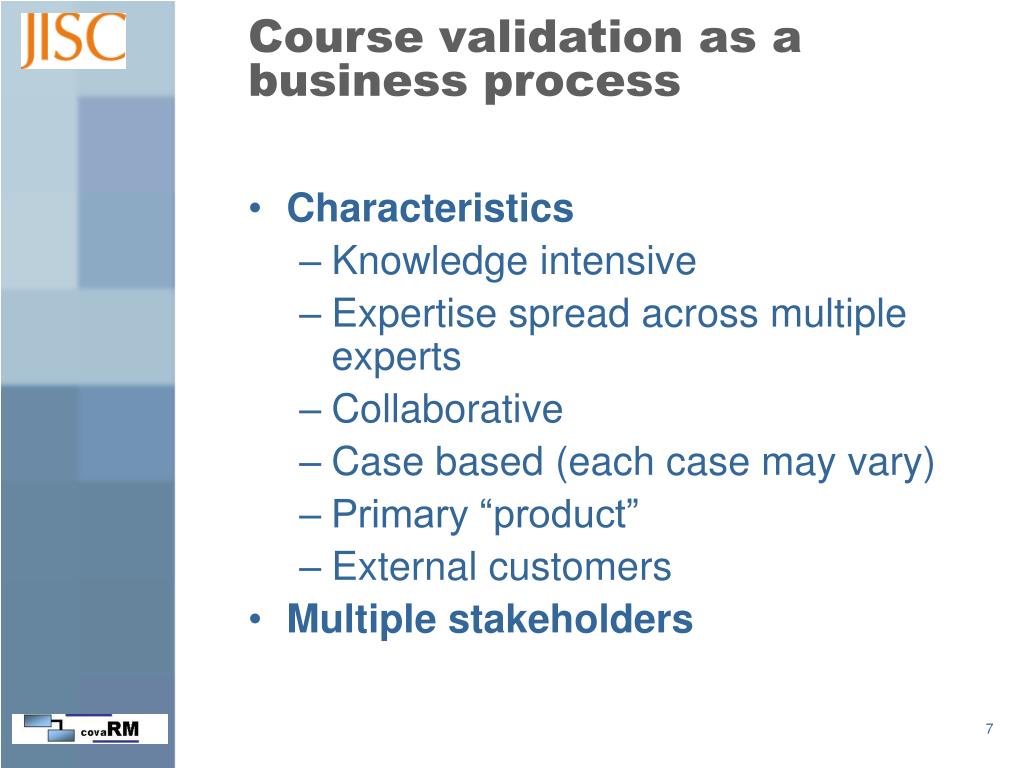 JISC

Course validation as a business process

• Characteristics
– Knowledge intensive
– Expertise spread across multiple experts
– Collaborative
– Case based (each case may vary)
– Primary “product”
– External customers
• Multiple stakeholders

covaRM

7